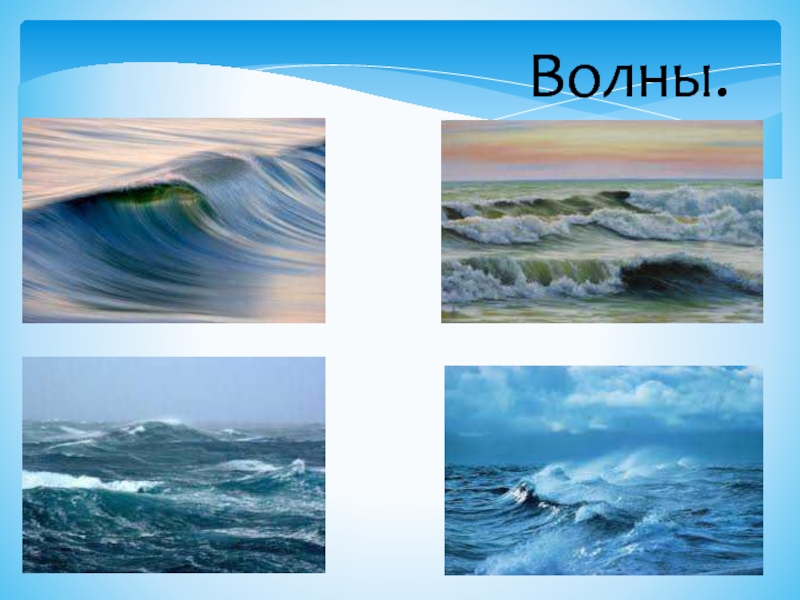 Волны.